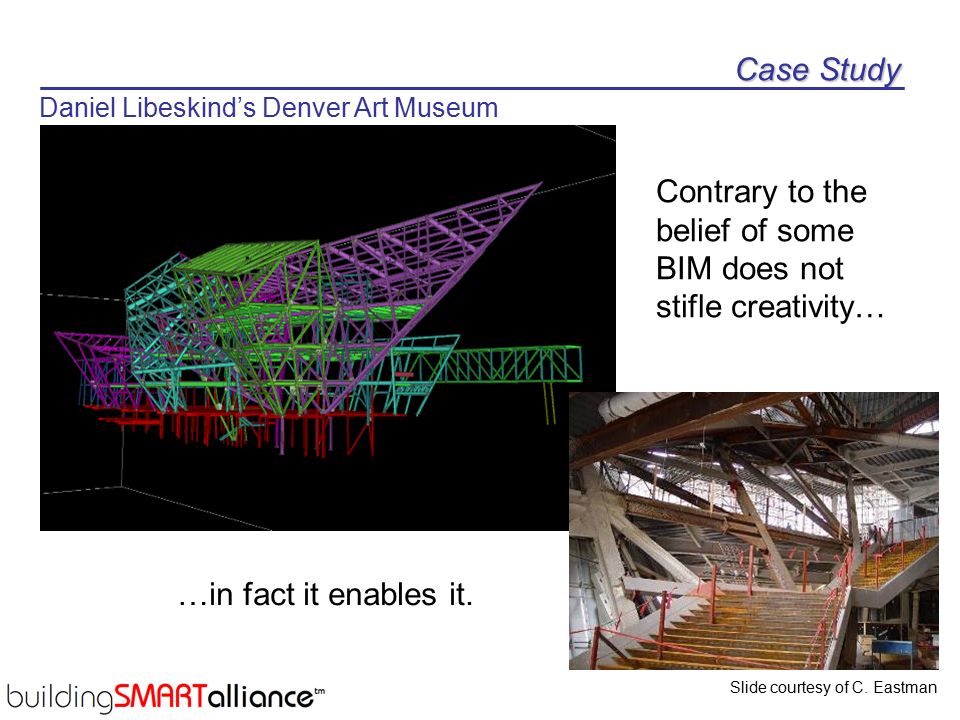 Case Study

Daniel Libeskind's Denver Art Museum

Contrary to the belief of some BIM does not stifle creativity…

…in fact it enables it.

buildingSMARTalliance™

Slide courtesy of C. Eastman